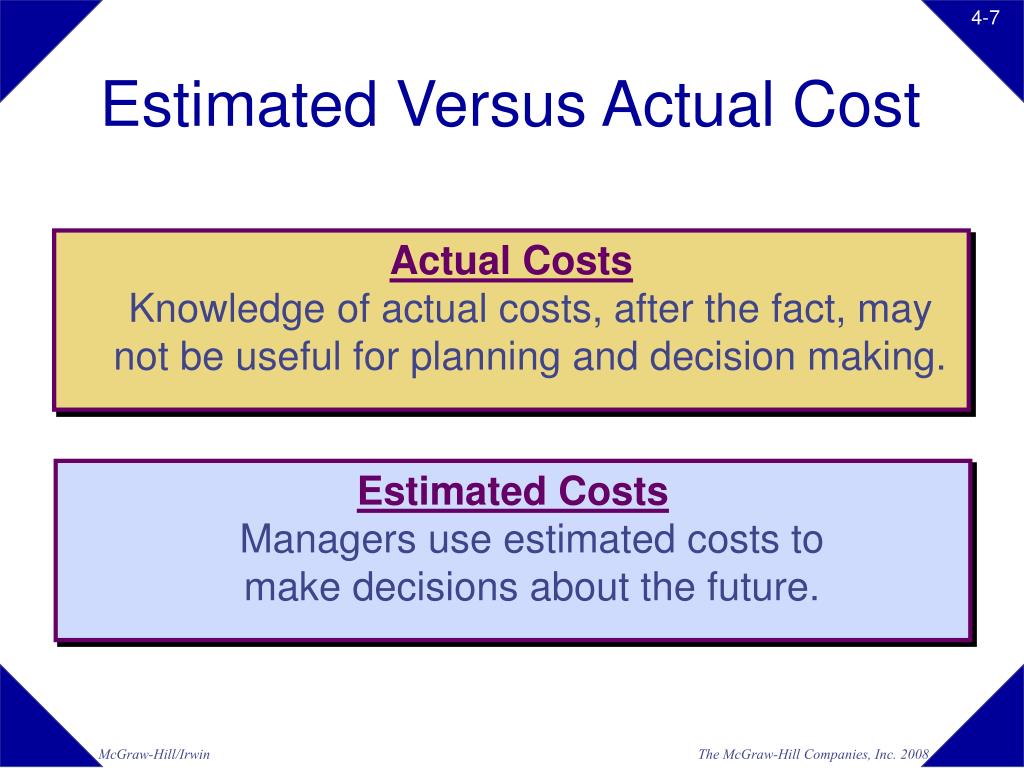 4-7

Estimated Versus Actual Cost

Actual Costs
Knowledge of actual costs, after the fact, may not be useful for planning and decision making.

Estimated Costs
Managers use estimated costs to make decisions about the future.

McGraw-Hill/Irwin

The McGraw-Hill Companies, Inc. 2008